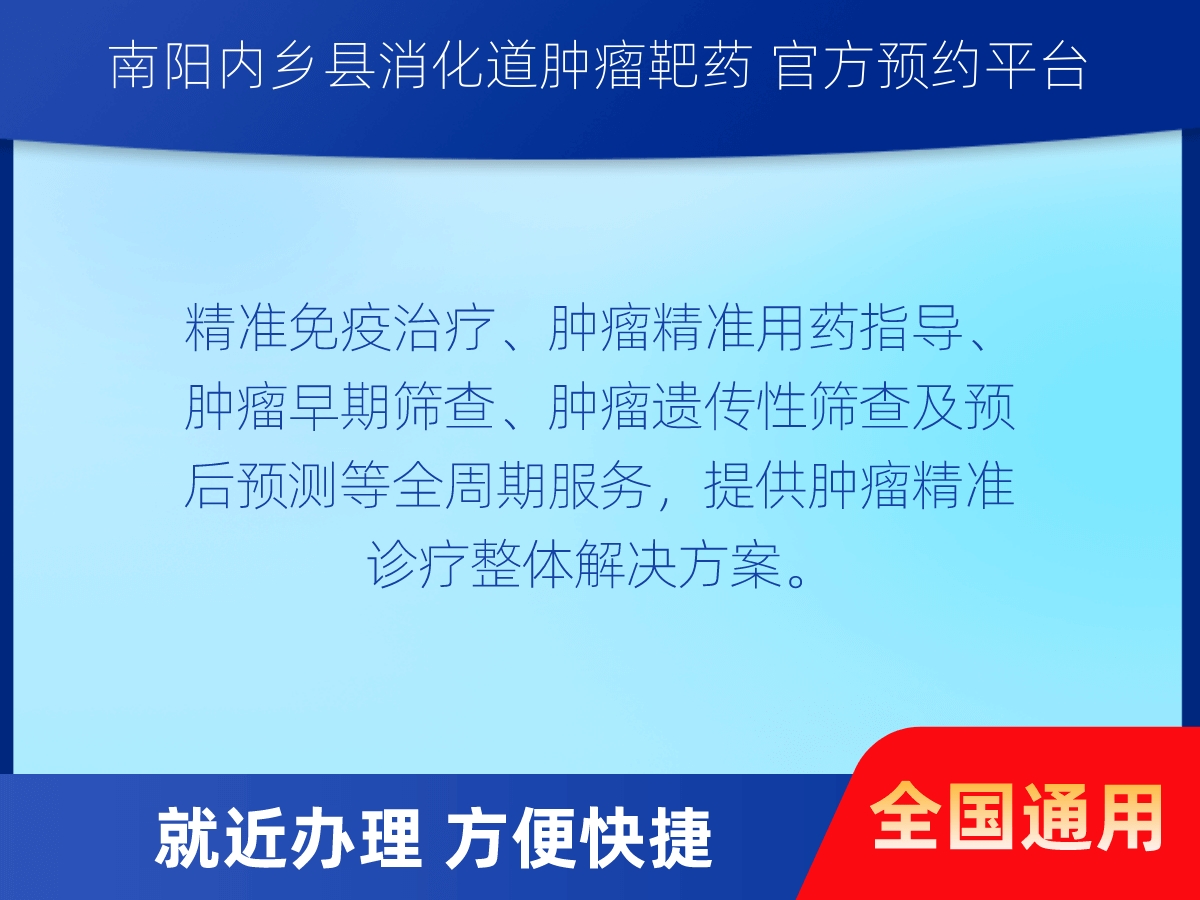 南阳内乡县消化道肿瘤靶药 官方预约平台

精准免疫治疗、肿瘤精准用药指导、肿瘤早期筛查、肿瘤遗传性筛查及预后预测等全周期服务，提供肿瘤精准诊疗整体解决方案。

就近办理 方便快捷

全国通用